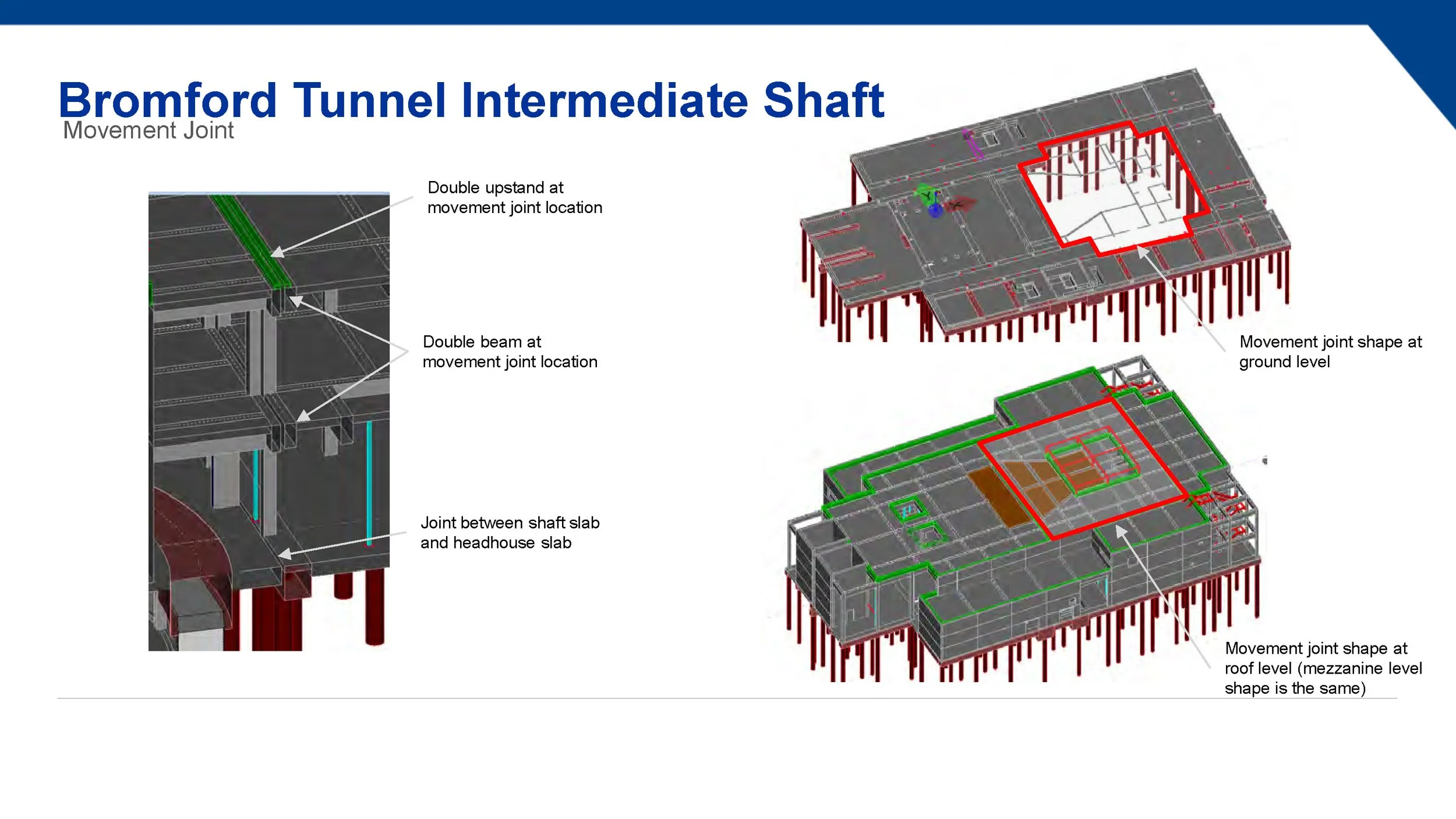 Bromford Tunnel Intermediate Shaft
Movement Joint

Double upstand at movement joint location

Double beam at movement joint location

Joint between shaft slab and headhouse slab

Movement joint shape at ground level

Movement joint shape at roof level (mezzanine level shape is the same)